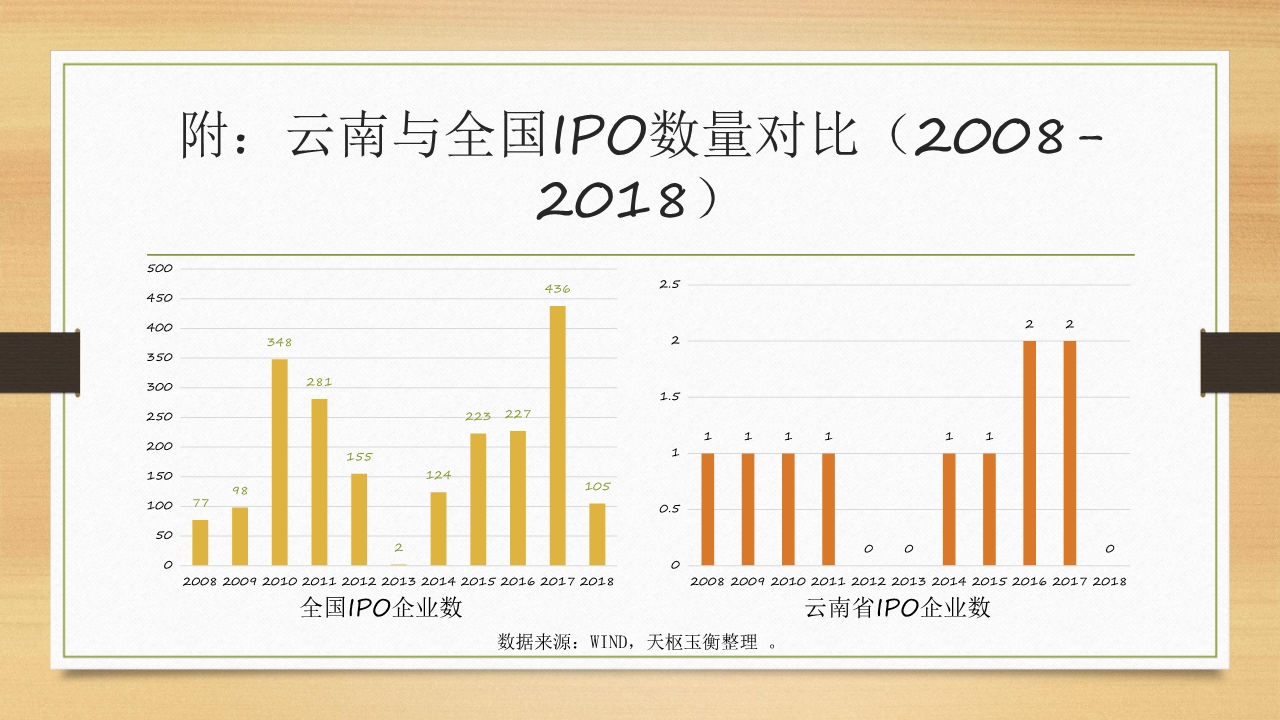 附：云南与全国IPO数量对比（2008-2018）

500
450
400
350
300
250
200
150
100
50
0

77 98 348 281 155 2 124 223 227 436 105

2008 2009 2010 2011 2012 2013 2014 2015 2016 2017 2018

全国IPO企业数

2.5
2
1.5
1
0.5
0

1 1 1 1 0 0 1 1 2 2 0

2008 2009 2010 2011 2012 2013 2014 2015 2016 2017 2018

云南省IPO企业数

数据来源：WIND，天枢玉衡整理 。